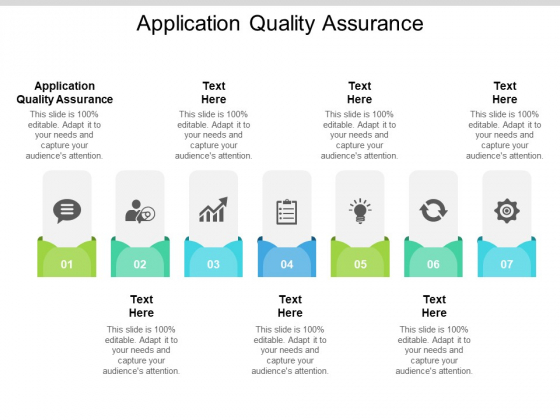 Application Quality Assurance

Application Quality Assurance
This slide is 100% editable. Adapt it to your needs and capture your audience's attention.

Text Here
This slide is 100% editable. Adapt it to your needs and capture your audience's attention.

Text Here
This slide is 100% editable. Adapt it to your needs and capture your audience's attention.

Text Here
This slide is 100% editable. Adapt it to your needs and capture your audience's attention.

01

02

03

04

05

06

07

Text Here
This slide is 100% editable. Adapt it to your needs and capture your audience's attention.

Text Here
This slide is 100% editable. Adapt it to your needs and capture your audience's attention.

Text Here
This slide is 100% editable. Adapt it to your needs and capture your audience's attention.